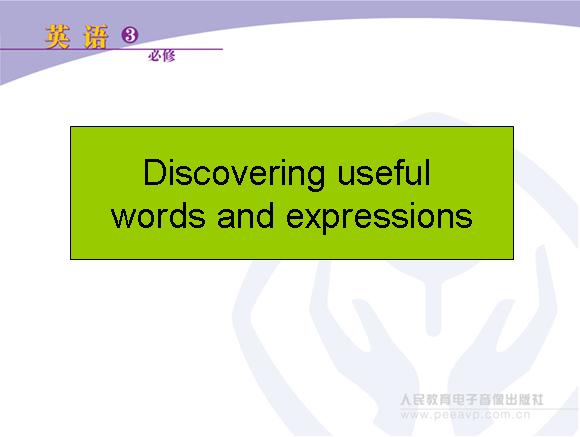 英语 ③
必修

Discovering useful words and expressions

人民教育电子音像出版社
www.peeavp.com.cn